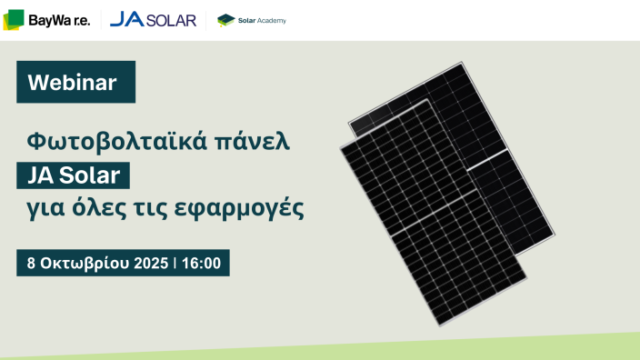 BayWa r.e.

JA SOLAR

Solar Academy

Webinar

Φωτοβολταϊκά πάνελ

JA Solar

για όλες τις εφαρμογές

8 Οκτωβρίου 2025 | 16:00